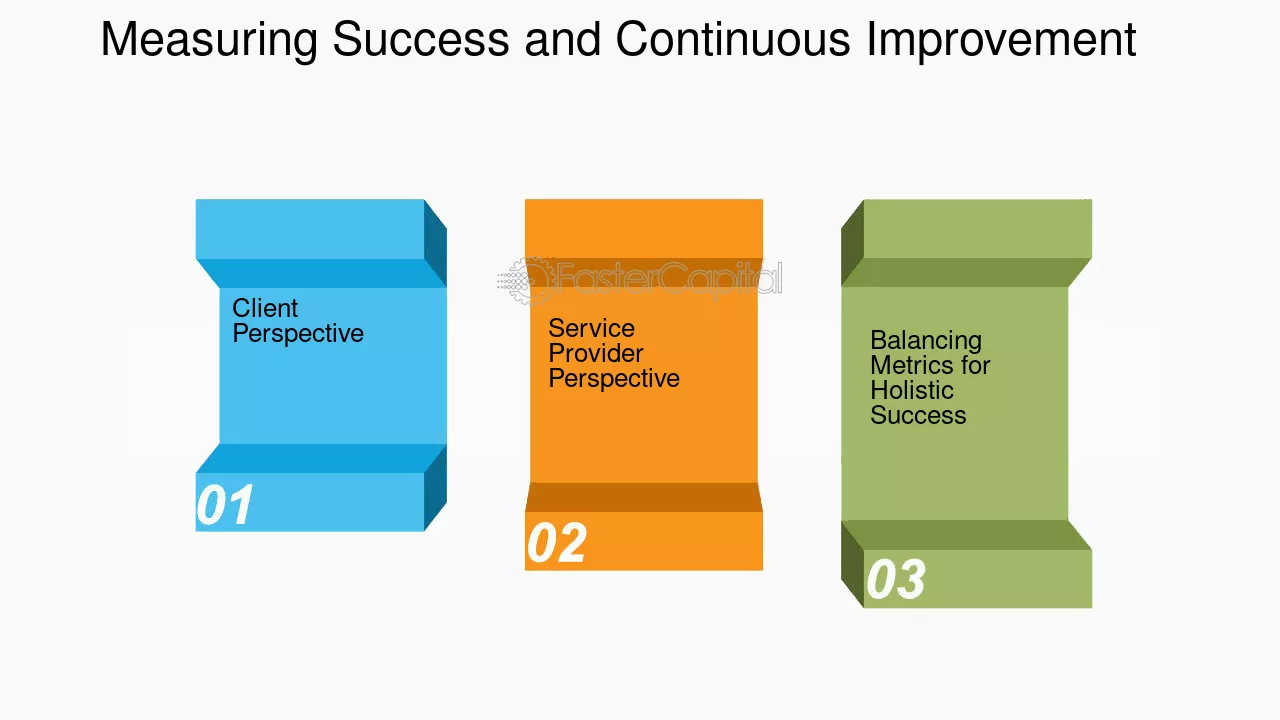 Measuring Success and Continuous Improvement

Client Perspective

01

Service Provider Perspective

02

Balancing Metrics for Holistic Success

03

FasterCapital